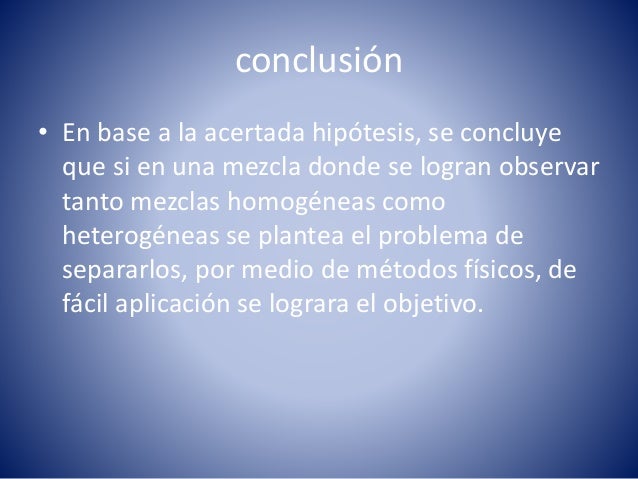 conclusión

• En base a la acertada hipótesis, se concluye que si en una mezcla donde se logran observar tanto mezclas homogéneas como heterogéneas se plantea el problema de separarlos, por medio de métodos físicos, de fácil aplicación se lograra el objetivo.